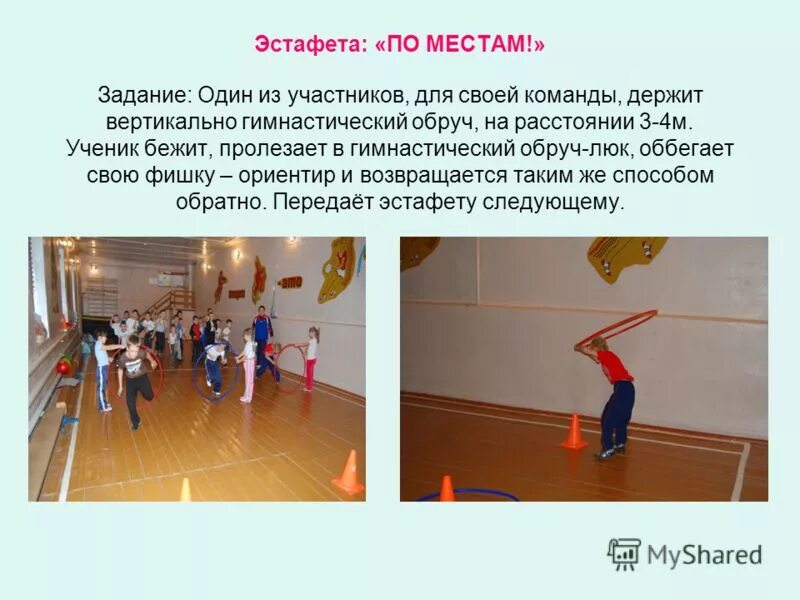 Эстафета: «ПО МЕСТАМ!»

Задание: Один из участников, для своей команды, держит вертикально гимнастический обруч, на расстоянии 3-4м. Ученик бежит, пролезает в гимнастический обруч-люк, оббегает свою фишку – ориентир и возвращается таким же способом обратно. Передаёт эстафету следующему.

-это

MyShared